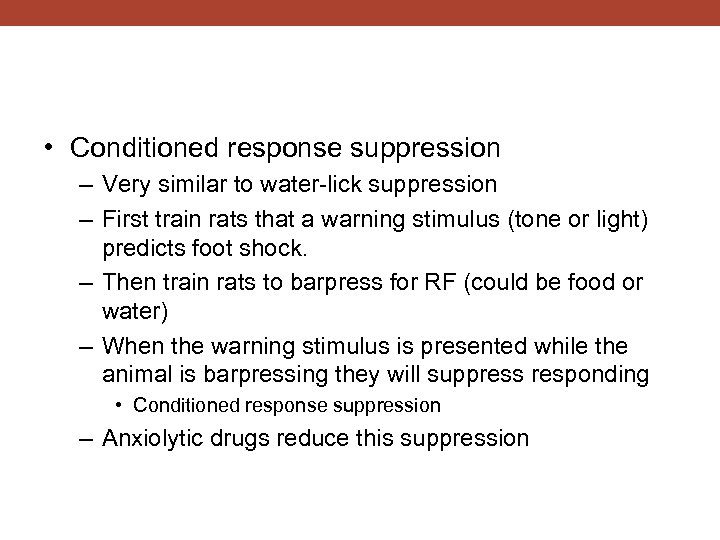 • Conditioned response suppression
– Very similar to water-lick suppression
– First train rats that a warning stimulus (tone or light) predicts foot shock.
– Then train rats to barpress for RF (could be food or water)
– When the warning stimulus is presented while the animal is barpressing they will suppress responding
• Conditioned response suppression
– Anxiolytic drugs reduce this suppression